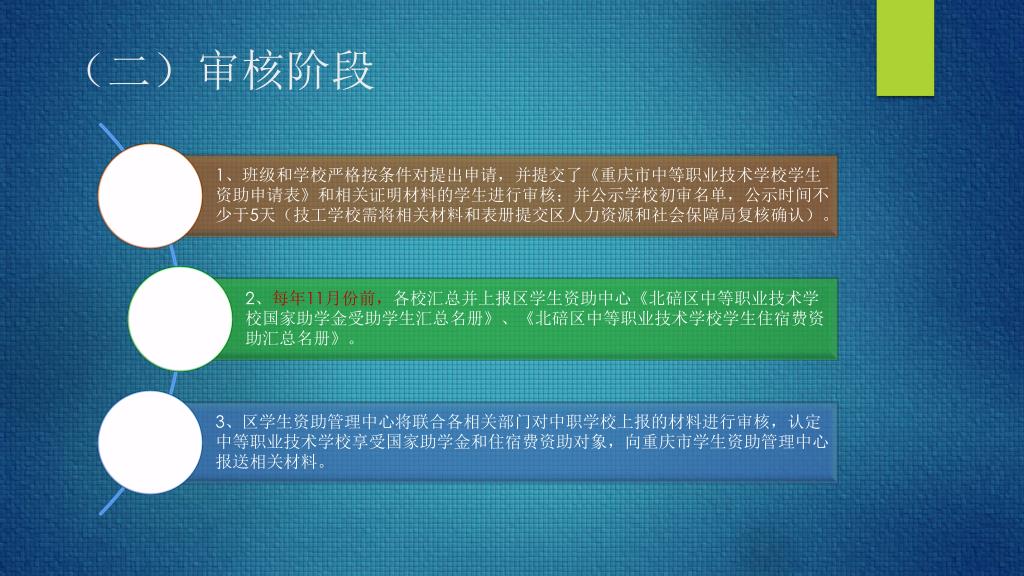 （二）审核阶段

1、班级和学校严格按条件对提出申请，并提交了《重庆市中等职业技术学校学生资助申请表》和相关证明材料的学生进行审核；并公示学校初审名单，公示时间不少于5天（技工学校需将相关材料和表册提交区人力资源和社会保障局复核确认）。

2、每年11月份前，各校汇总并上报区学生资助中心《北碚区中等职业技术学校国家助学金受助学生汇总名册》、《北碚区中等职业技术学校学生住宿费资助汇总名册》。

3、区学生资助管理中心将联合各相关部门对中职学校上报的材料进行审核，认定中等职业技术学校享受国家助学金和住宿费资助对象，向重庆市学生资助管理中心报送相关材料。